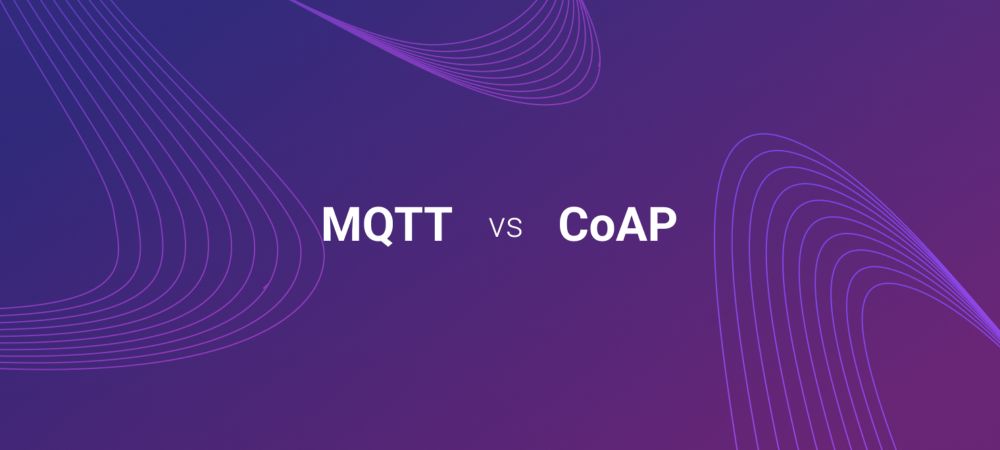 MQTT VS CoAP